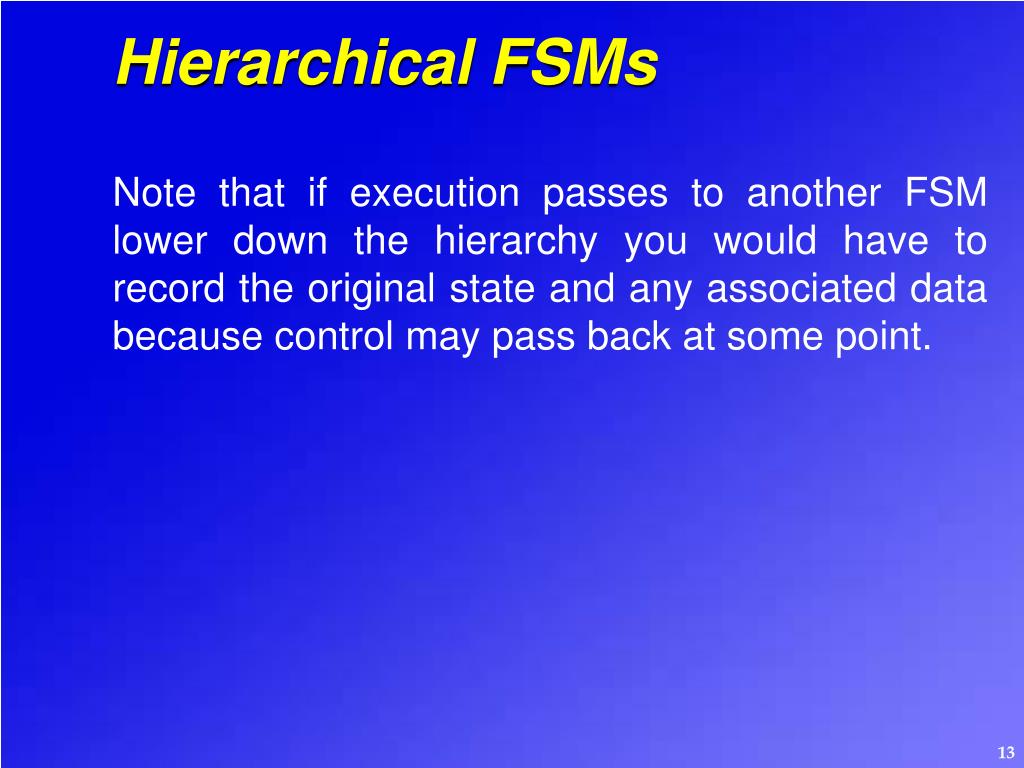 Hierarchical FSMs

Note that if execution passes to another FSM lower down the hierarchy you would have to record the original state and any associated data because control may pass back at some point.

13